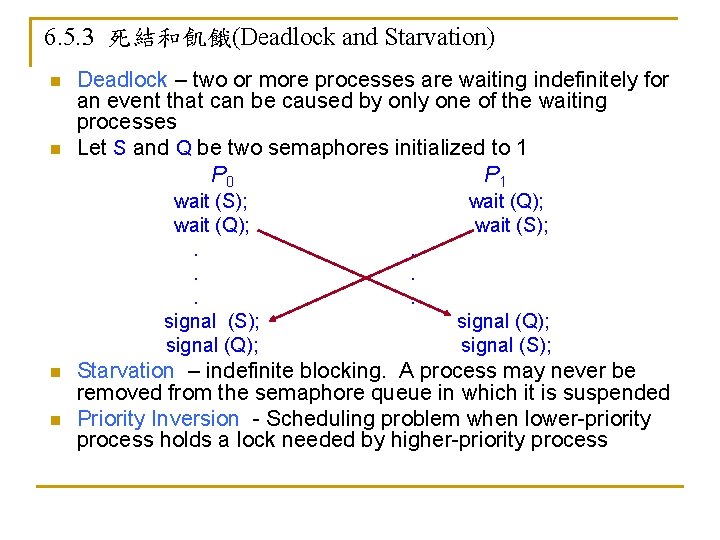 6.5.3 死結和飢餓(Deadlock and Starvation)

Deadlock – two or more processes are waiting indefinitely for an event that can be caused by only one of the waiting processes

Let S and Q be two semaphores initialized to 1

$P_0$

wait (S);
wait (Q);
.
.
.
signal (S);
signal (Q);

$P_1$

wait (Q);
wait (S);
.
.
.
signal (Q);
signal (S);

Starvation – indefinite blocking. A process may never be removed from the semaphore queue in which it is suspended

Priority Inversion - Scheduling problem when lower-priority process holds a lock needed by higher-priority process